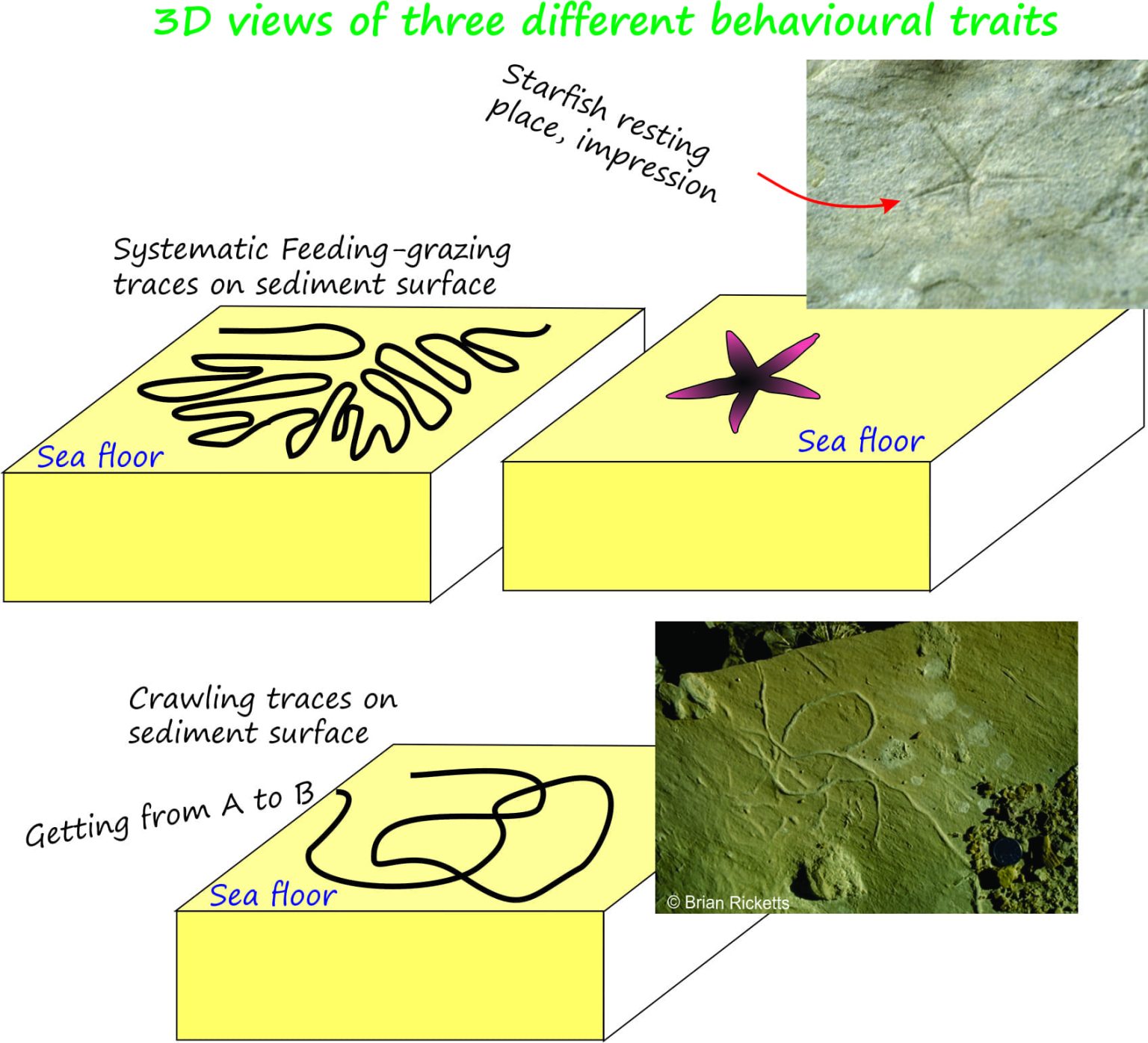 3D views of three different behavioural traits

Starfish resting place, impression

Systematic Feeding-grazing traces on sediment surface

Sea floor

Sea floor

Crawling traces on sediment surface

Getting from A to B

Sea floor

© Brian Ricketts